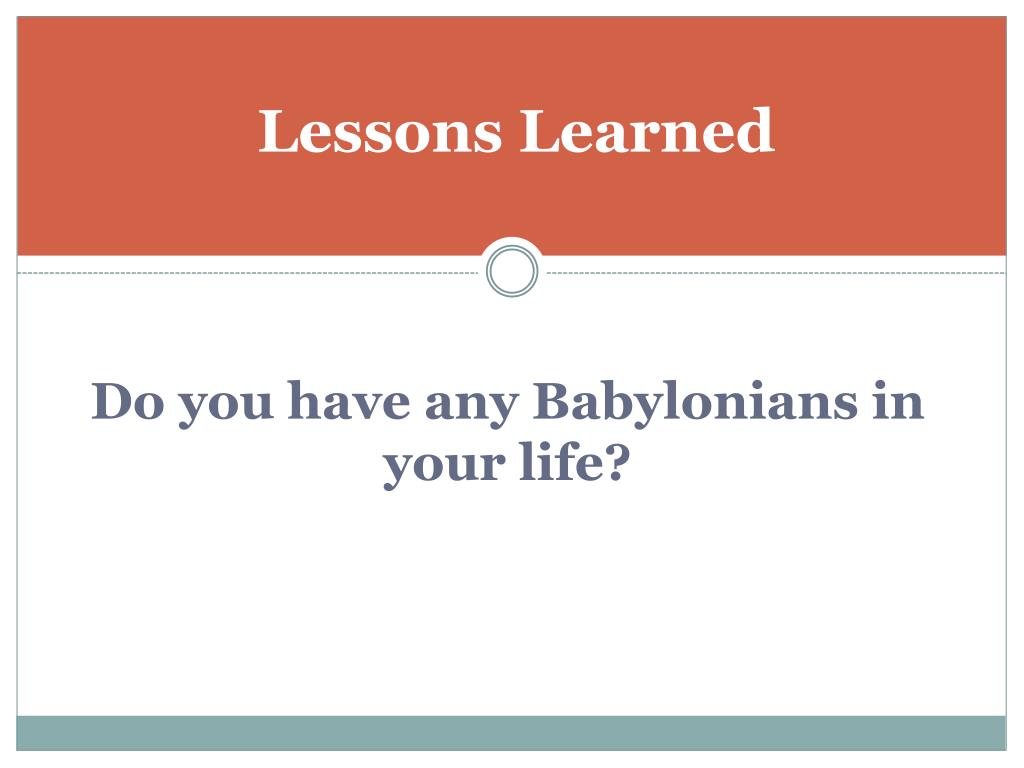 Lessons Learned

Do you have any Babylonians in your life?